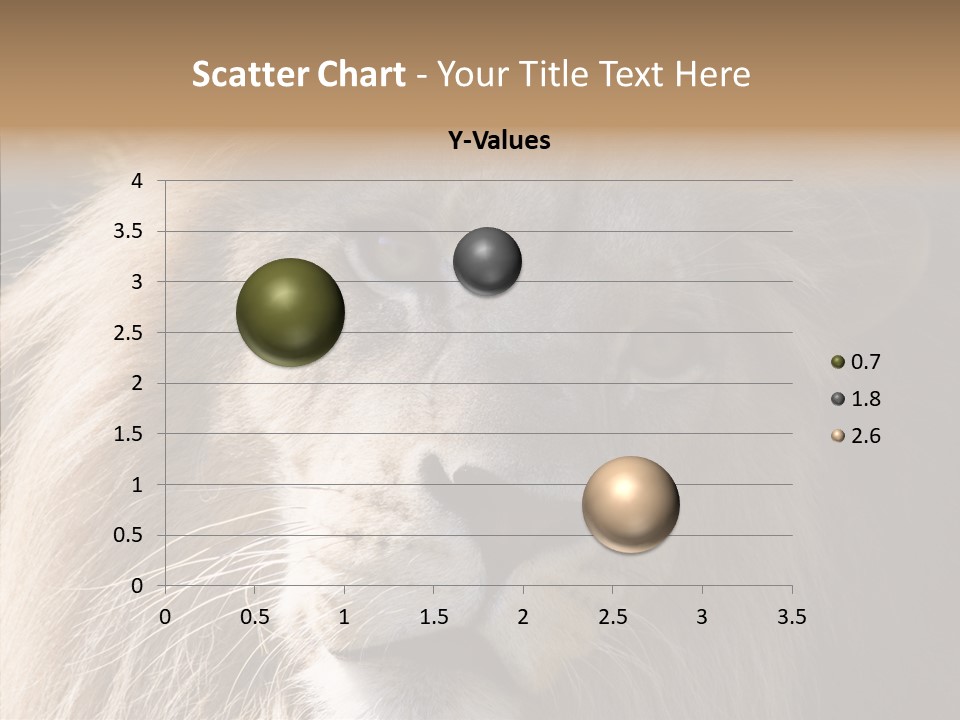 Scatter Chart - Your Title Text Here

Y-Values

4
3.5
3
2.5
2
1.5
1
0.5
0

0 0.5 1 1.5 2 2.5 3 3.5

0.7
1.8
2.6